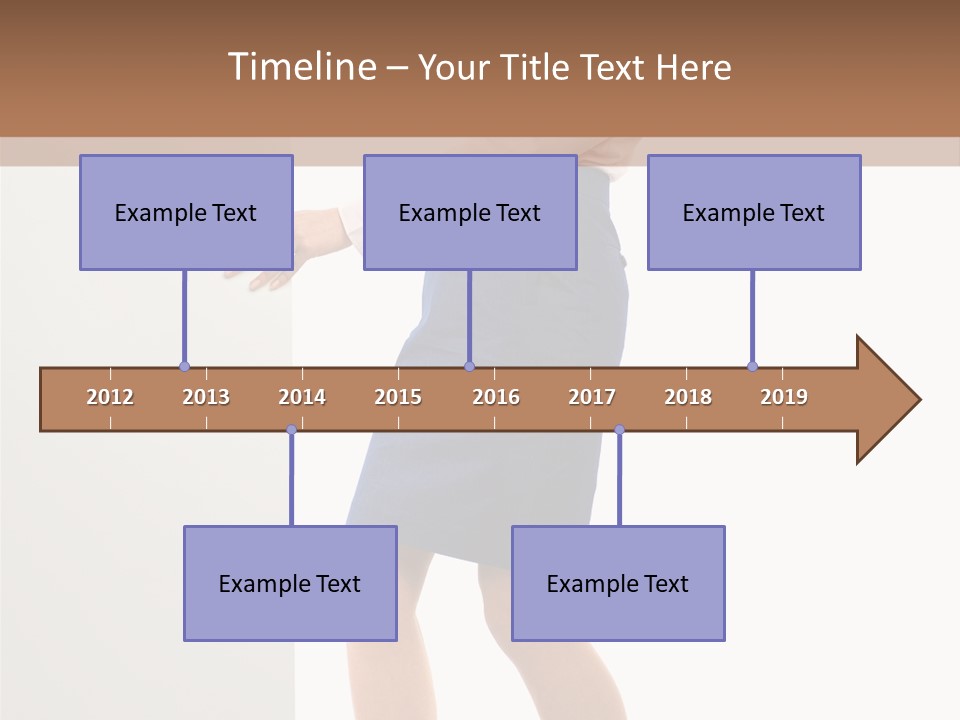 Timeline – Your Title Text Here

Example Text

Example Text

Example Text

2012 2013 2014 2015 2016 2017 2018 2019

Example Text

Example Text